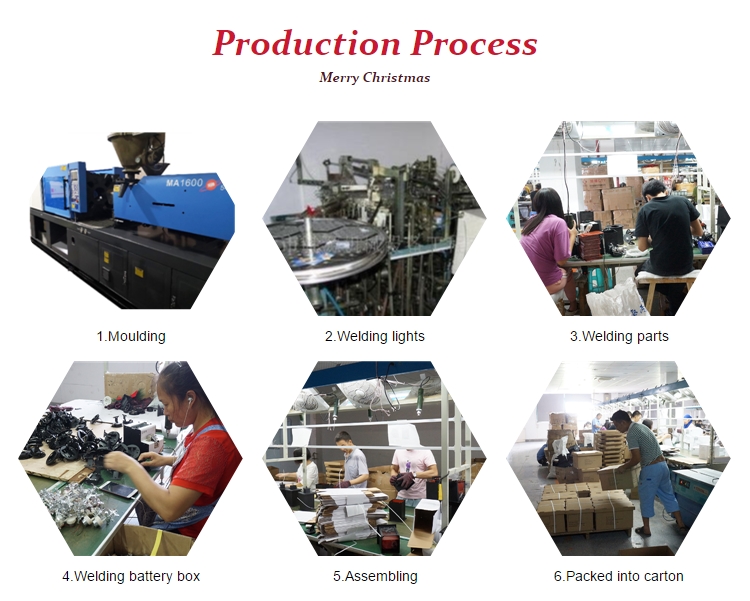 Production Process

Merry Christmas

MA1600

1.Moulding

2.Welding lights

3.Welding parts

4.Welding battery box

5.Assembling

6.Packed into carton